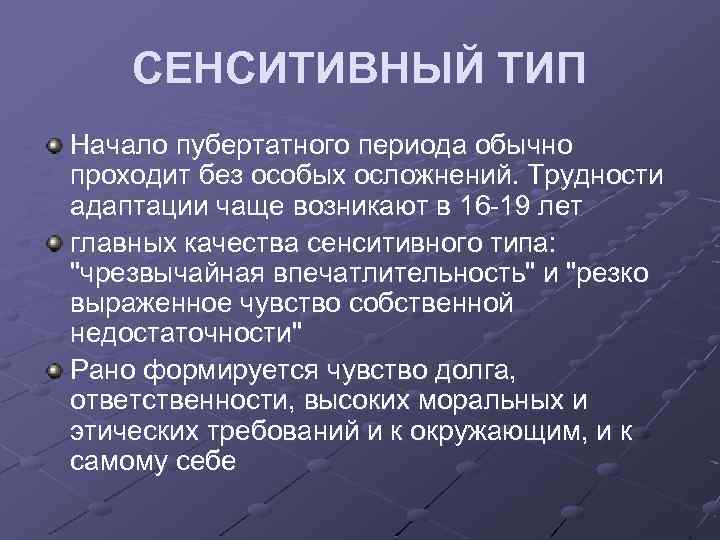 СЕНСИТИВНЫЙ ТИП

Начало пубертатного периода обычно проходит без особых осложнений. Трудности адаптации чаще возникают в 16-19 лет

главных качества сенситивного типа: "чрезвычайная впечатлительность" и "резко выраженное чувство собственной недостаточности"

Рано формируется чувство долга, ответственности, высоких моральных и этических требований и к окружающим, и к самому себе